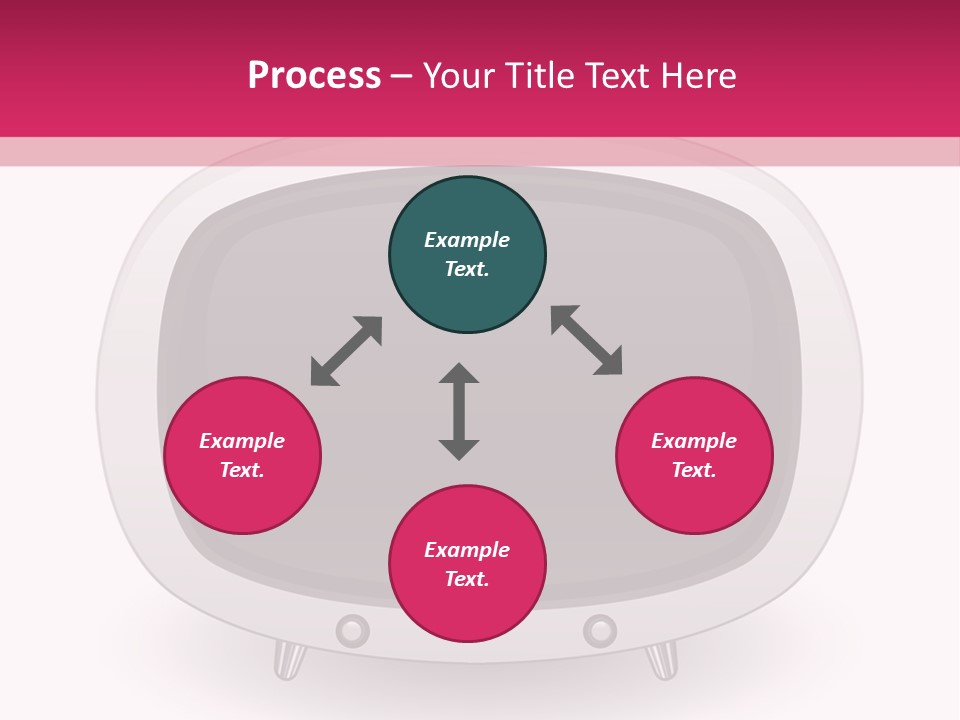 Process – Your Title Text Here

Example Text.

Example Text.

Example Text.

Example Text.